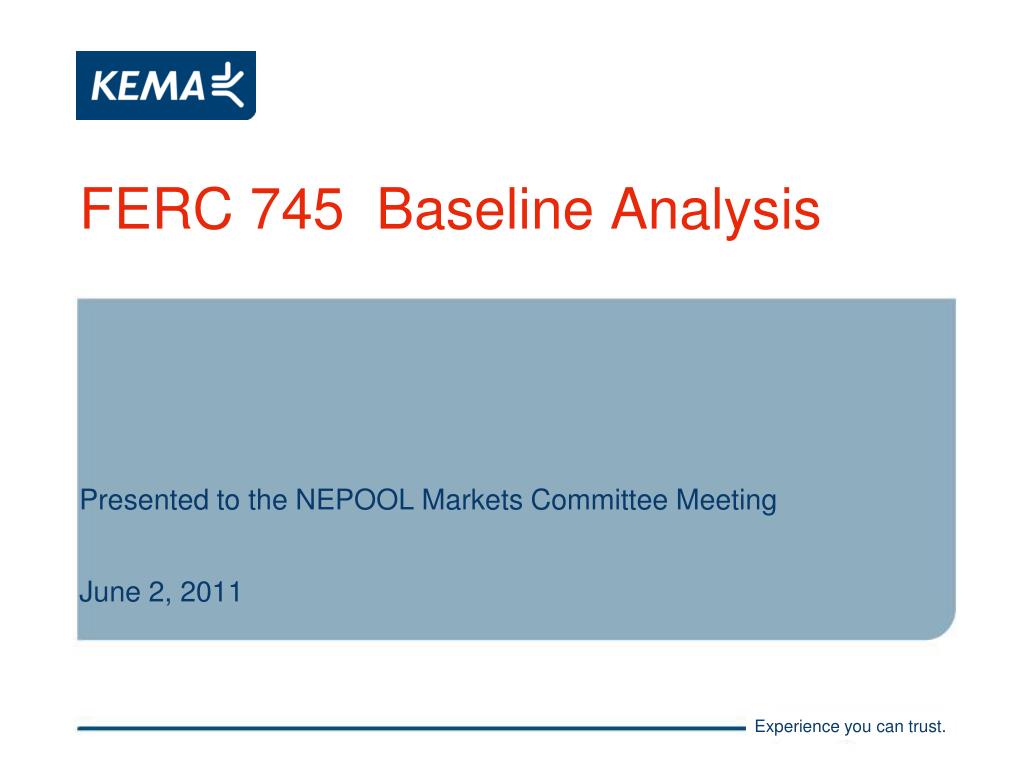 KEMA

FERC 745 Baseline Analysis

Presented to the NEPOOL Markets Committee Meeting

June 2, 2011

Experience you can trust.